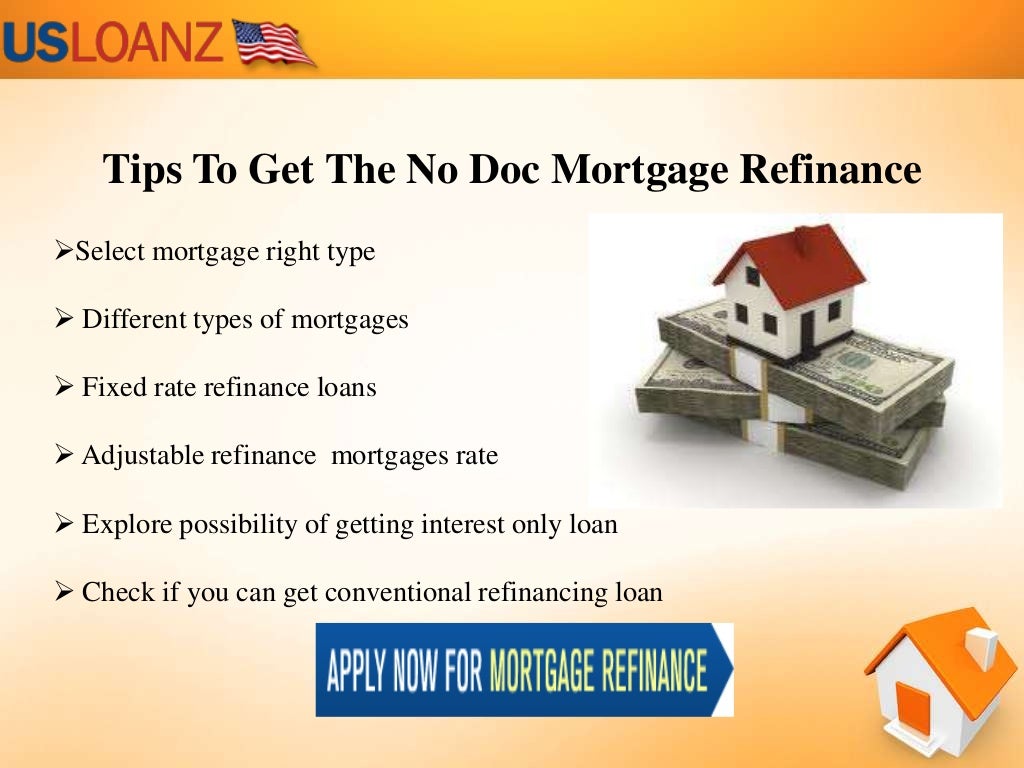 USLOANZ

Tips To Get The No Doc Mortgage Refinance

➢Select mortgage right type

➢ Different types of mortgages

➢ Fixed rate refinance loans

➢ Adjustable refinance mortgages rate

➢ Explore possibility of getting interest only loan

➢ Check if you can get conventional refinancing loan

APPLY NOW FOR MORTGAGE REFINANCE